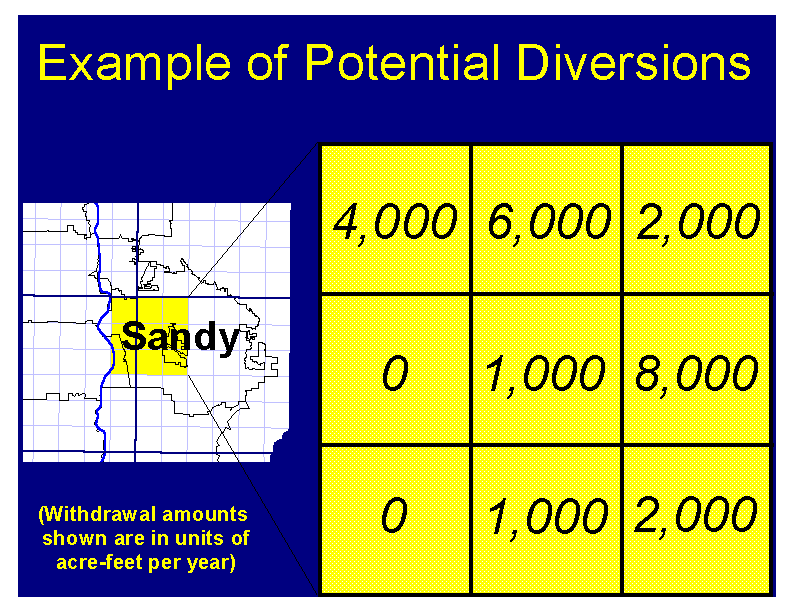 Example of Potential Diversions

Sandy

(Withdrawal amounts shown are in units of acre-feet per year)

| 4,000 | 6,000 | 2,000 |
|---|---|---|
| 0 | 1,000 | 8,000 |
| 0 | 1,000 | 2,000 |